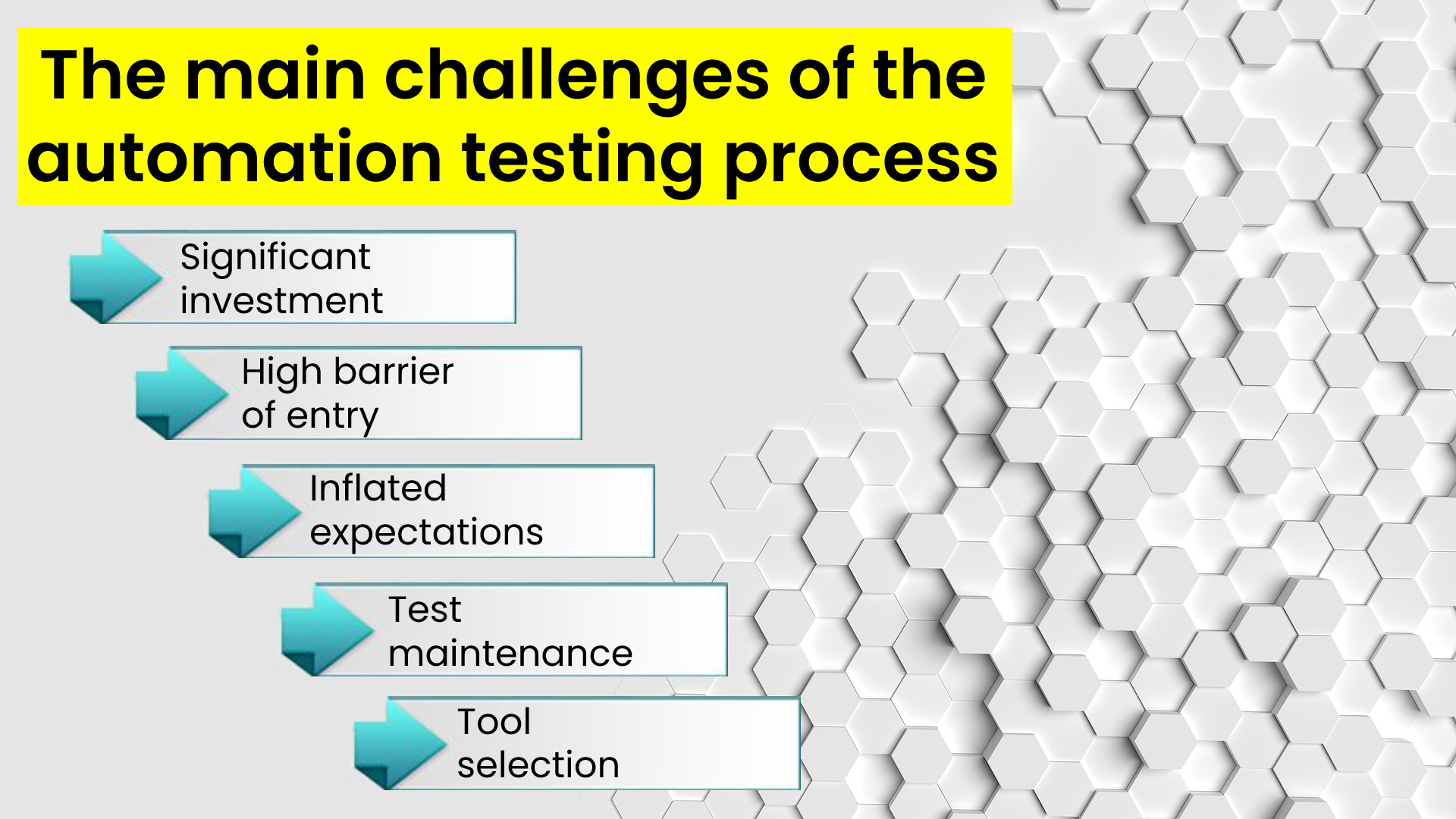 The main challenges of the automation testing process

Significant investment

High barrier of entry

Inflated expectations

Test maintenance

Tool selection